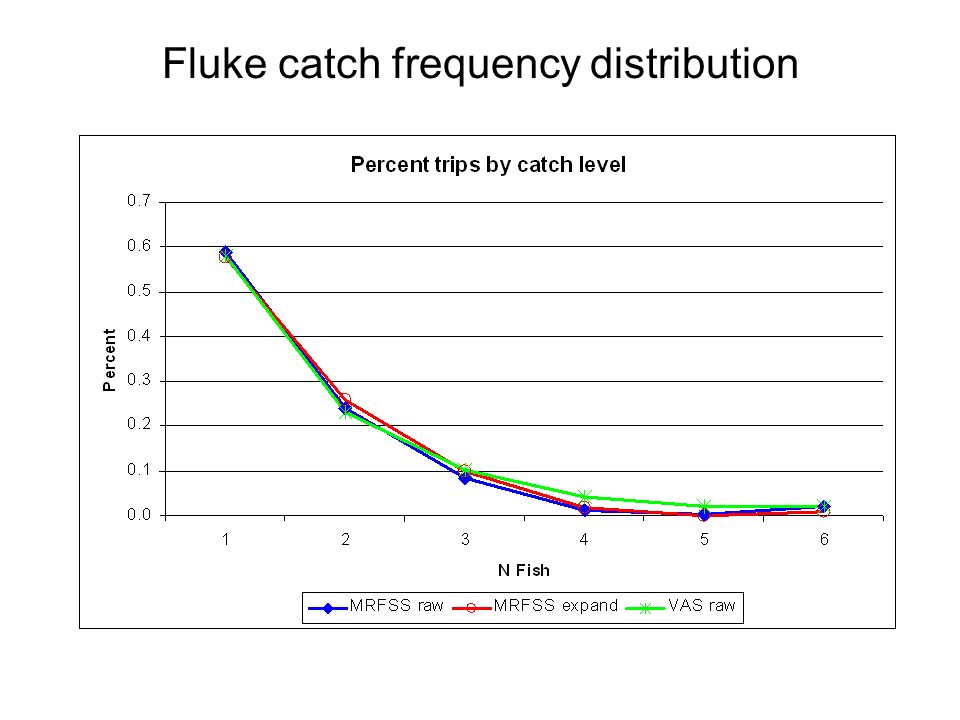 Fluke catch frequency distribution

Percent trips by catch level

0.7
0.6
0.5
0.4
0.3
0.2
0.1
0.0

Percent

1 2 3 4 5 6

N Fish

MRFSS raw
MRFSS expand
VAS raw